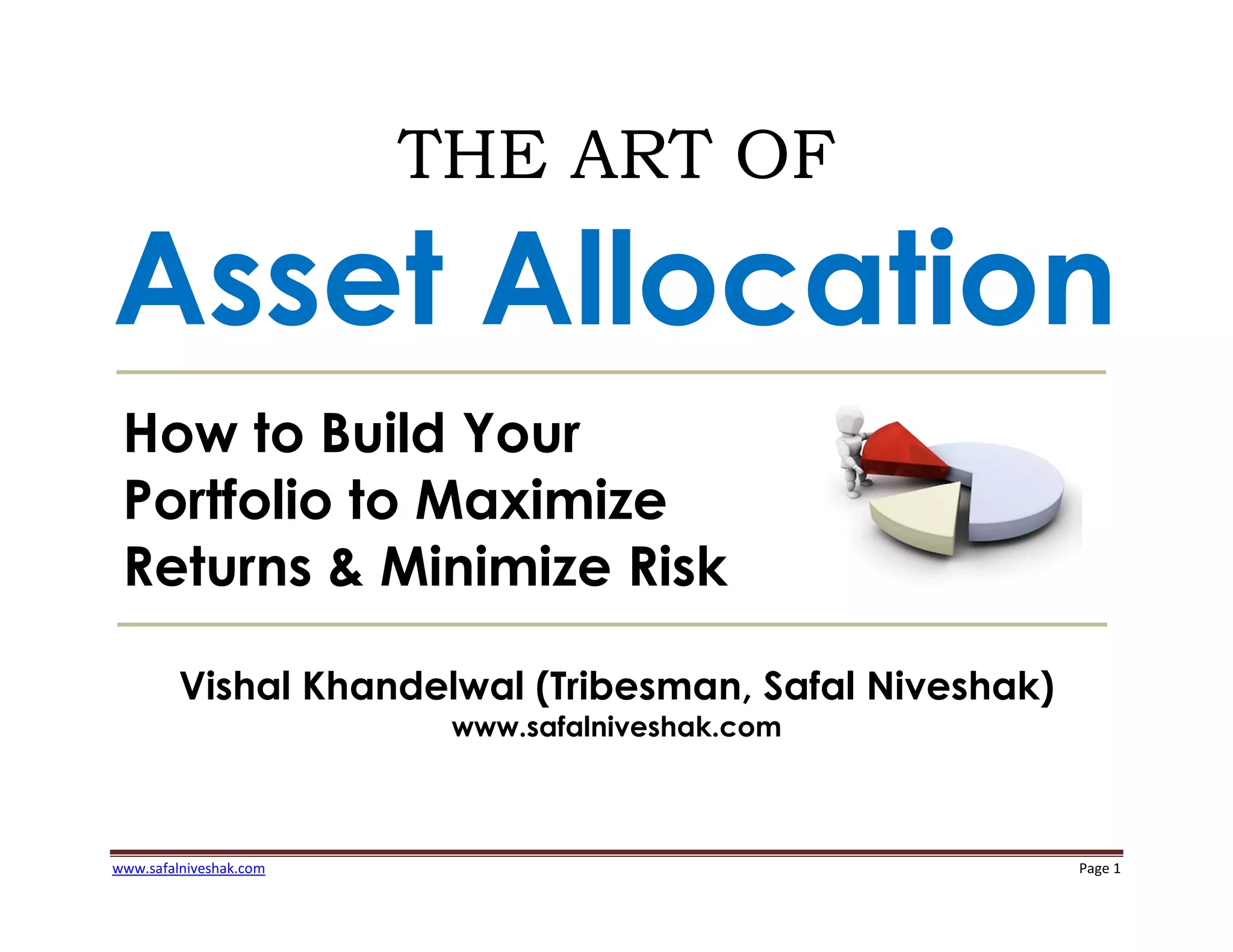 THE ART OF

Asset Allocation

How to Build Your Portfolio to Maximize Returns & Minimize Risk

Vishal Khandelwal (Tribesman, Safal Niveshak)
www.safalniveshak.com

www.safalniveshak.com Page 1